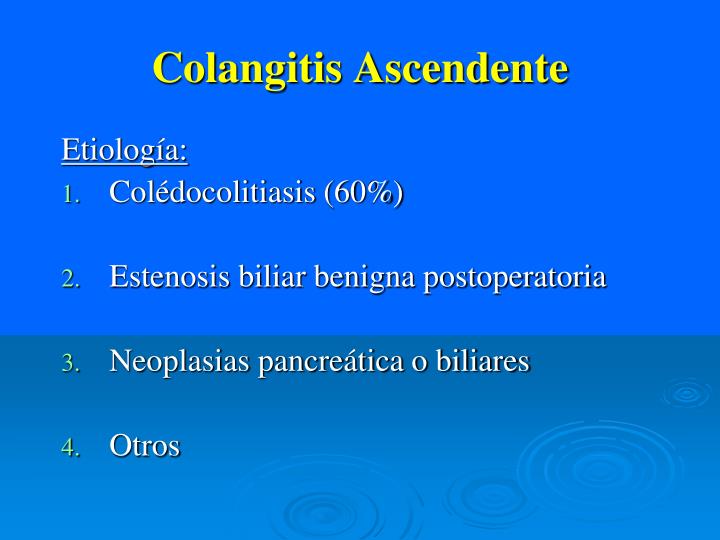 Colangitis Ascendente

Etiología:

1. Colédocolitiasis (60%)

2. Estenosis biliar benigna postoperatoria

3. Neoplasias pancreática o biliares

4. Otros